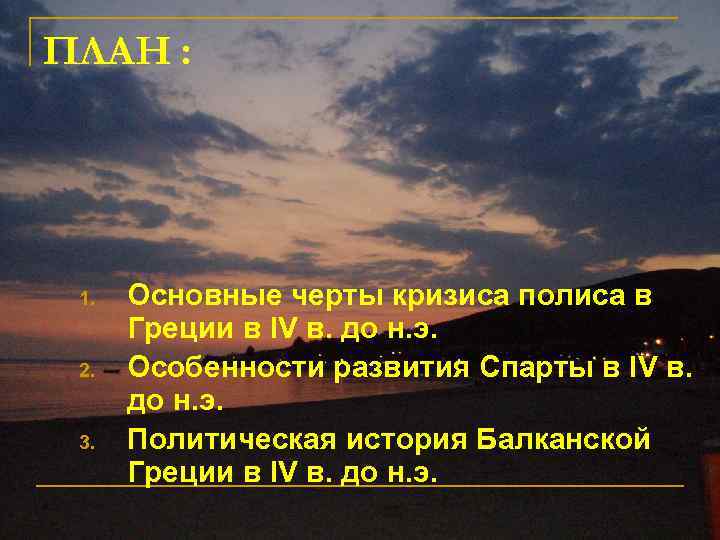 ПЛАН :

1. Основные черты кризиса полиса в Греции в IV в. до н.э.
2. Особенности развития Спарты в IV в. до н.э.
3. Политическая история Балканской Греции в IV в. до н.э.